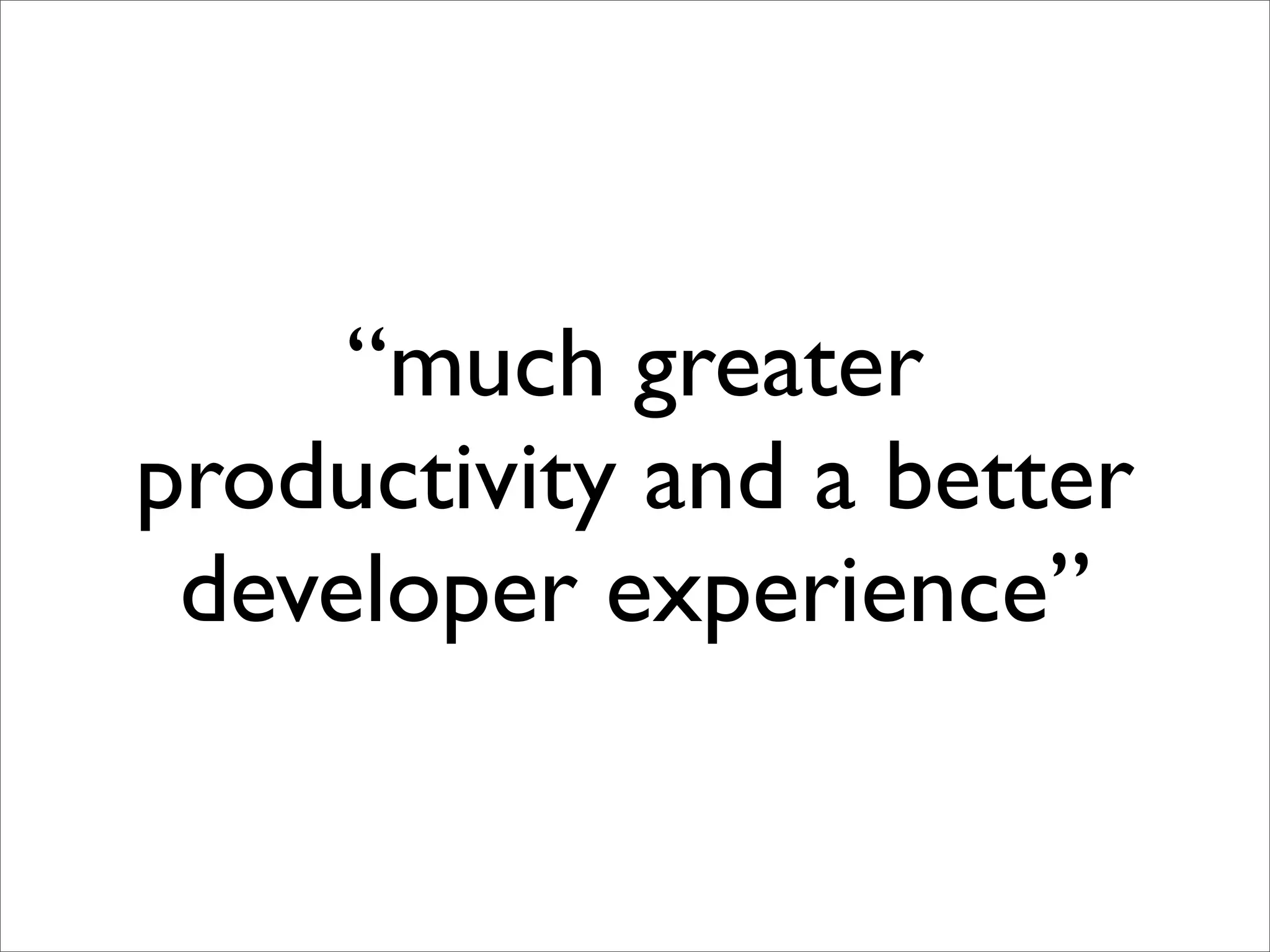 “much greater productivity and a better developer experience”